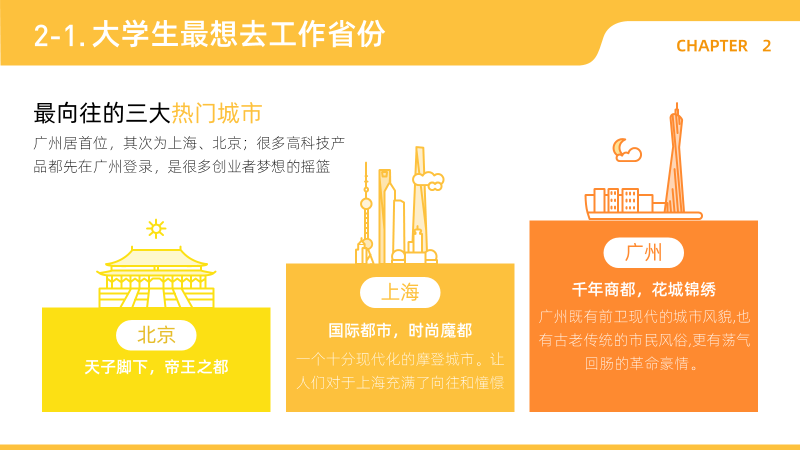 2-1. 大学生最想去工作省份

CHAPTER 2

最向往的三大热门城市

广州居首位，其次为上海、北京；很多高科技产品都先在广州登录，是很多创业者梦想的摇篮

北京

天子脚下，帝王之都

上海

国际都市，时尚魔都

一个十分现代化的摩登城市。让人们对于上海充满了向往和憧憬

广州

千年商都，花城锦绣

广州既有前卫现代的城市风貌,也有古老传统的市民风俗,更有荡气回肠的革命豪情。